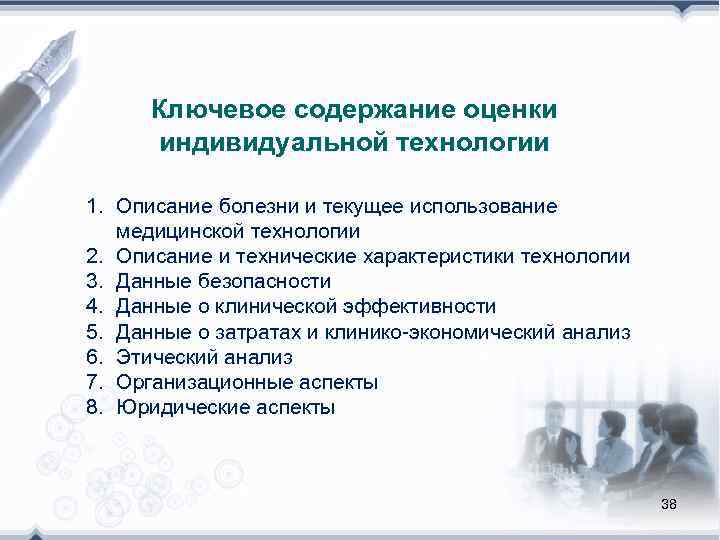 Ключевое содержание оценки индивидуальной технологии

1. Описание болезни и текущее использование медицинской технологии
2. Описание и технические характеристики технологии
3. Данные безопасности
4. Данные о клинической эффективности
5. Данные о затратах и клинико-экономический анализ
6. Этический анализ
7. Организационные аспекты
8. Юридические аспекты

38